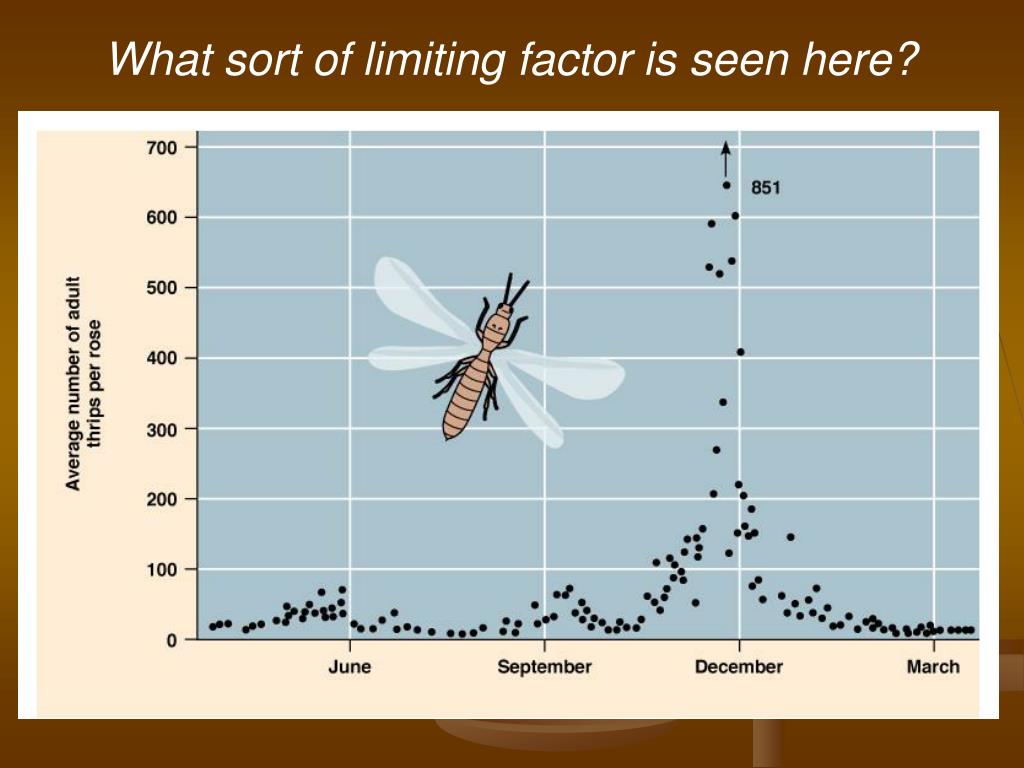 What sort of limiting factor is seen here?

Average number of adult thrips per rose

700
600
500
400
300
200
100
0

851

June
September
December
March